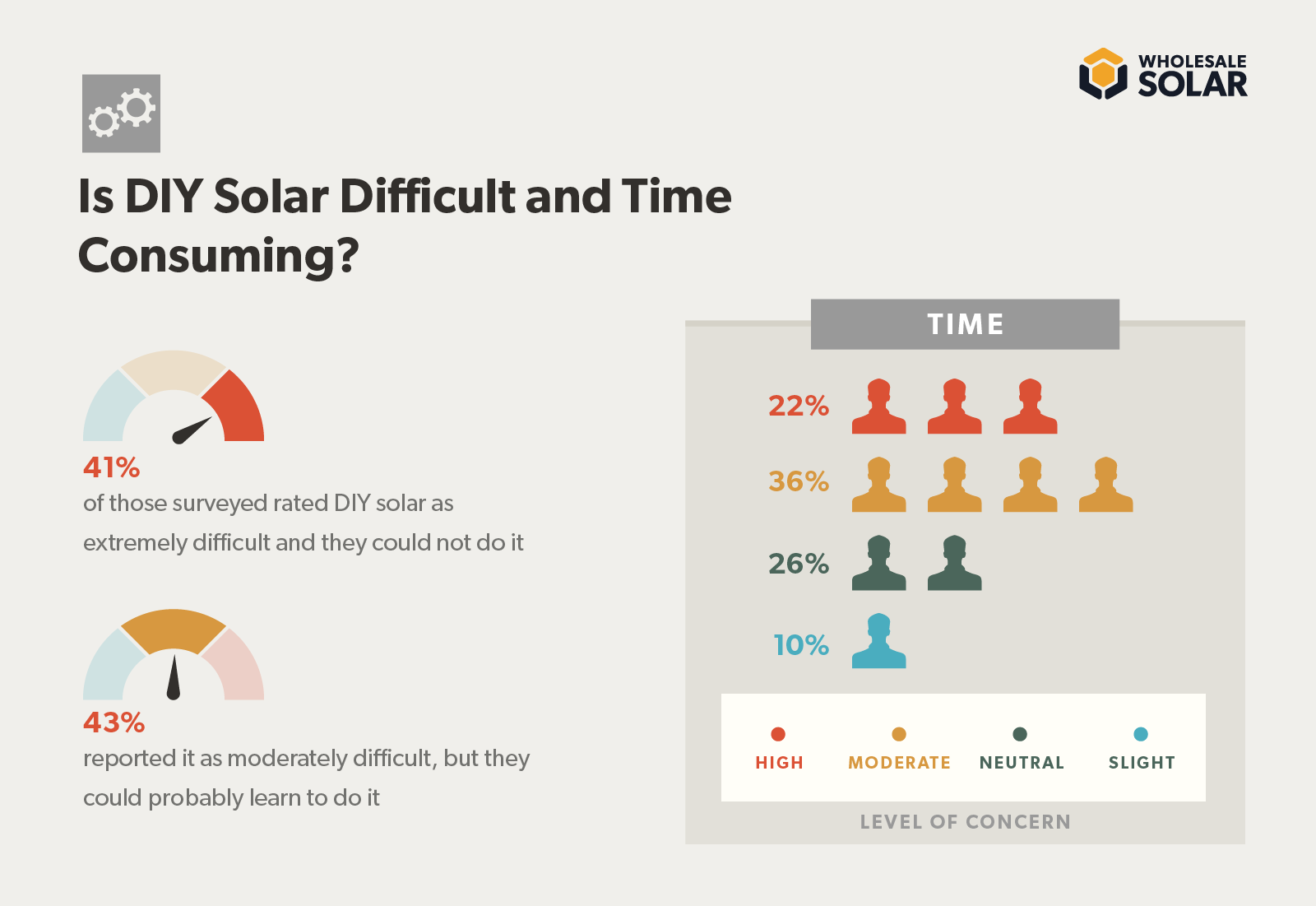 WHOLESALE SOLAR

Is DIY Solar Difficult and Time Consuming?

41%
of those surveyed rated DIY solar as extremely difficult and they could not do it

43%
reported it as moderately difficult, but they could probably learn to do it

TIME

22%
36%
26%
10%

HIGH MODERATE NEUTRAL SLIGHT

LEVEL OF CONCERN